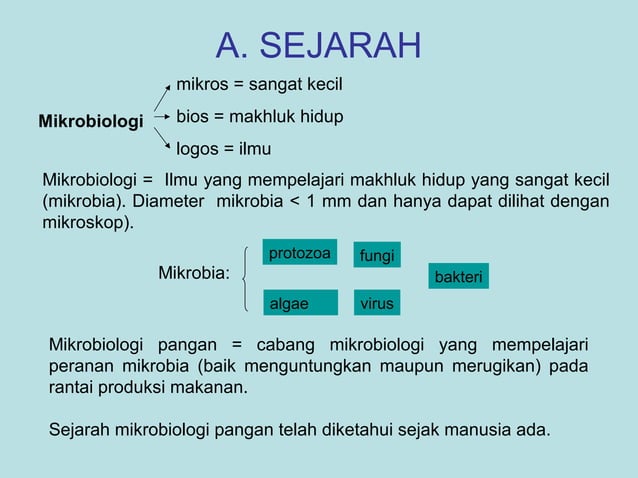 A. SEJARAH

Mikrobiologi

mikros = sangat kecil

bios = makhluk hidup

logos = ilmu

Mikrobiologi = Ilmu yang mempelajari makhluk hidup yang sangat kecil (mikrobia). Diameter mikrobia < 1 mm dan hanya dapat dilihat dengan mikroskop).

Mikrobia:

protozoa

fungi

bakteri

algae

virus

Mikrobiologi pangan = cabang mikrobiologi yang mempelajari peranan mikrobia (baik menguntungkan maupun merugikan) pada rantai produksi makanan.

Sejarah mikrobiologi pangan telah diketahui sejak manusia ada.